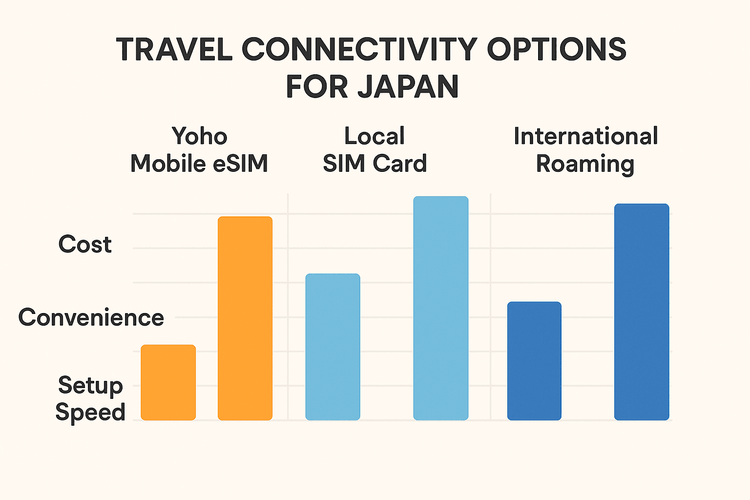 TRAVEL CONNECTIVITY OPTIONS FOR JAPAN

Yoho Mobile eSIM

Local SIM Card

International Roaming

Cost

Convenience

Setup Speed